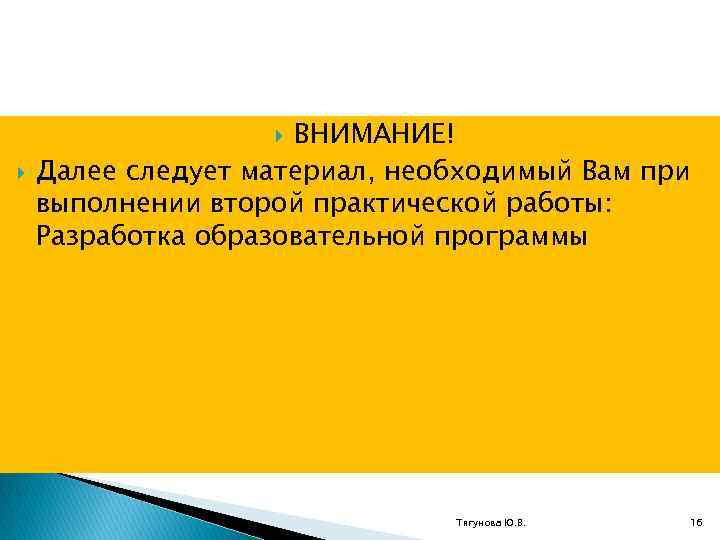 ВНИМАНИЕ!

Далее следует материал, необходимый Вам при выполнении второй практической работы: Разработка образовательной программы

Тягунова Ю.В.

16